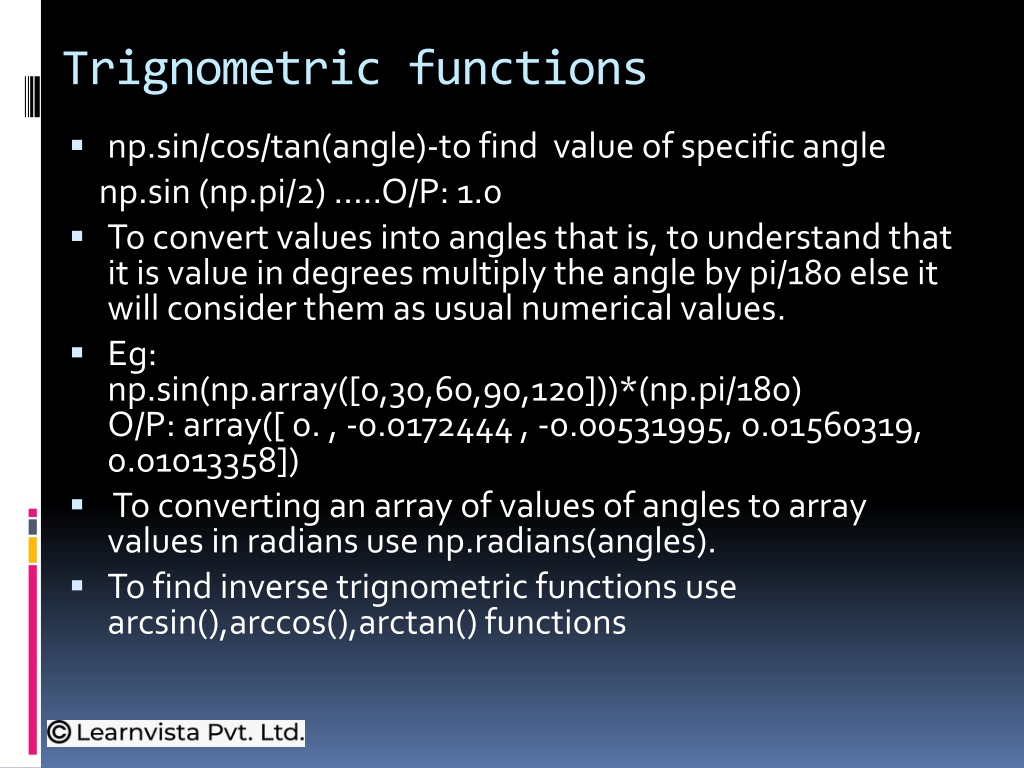 Trignometric functions

▪ np.sin/cos/tan(angle)-to find value of specific angle
np.sin (np.pi/2) …..O/P: 1.0

▪ To convert values into angles that is, to understand that it is value in degrees multiply the angle by pi/180 else it will consider them as usual numerical values.

▪ Eg:
np.sin(np.array([0,30,60,90,120]))*(np.pi/180)
O/P: array([ 0. , -0.0172444 , -0.00531995, 0.01560319, 0.01013358])

▪ To converting an array of values of angles to array values in radians use np.radians(angles).

▪ To find inverse trignometric functions use arcsin(),arccos(),arctan() functions

© Learnvista Pvt. Ltd.